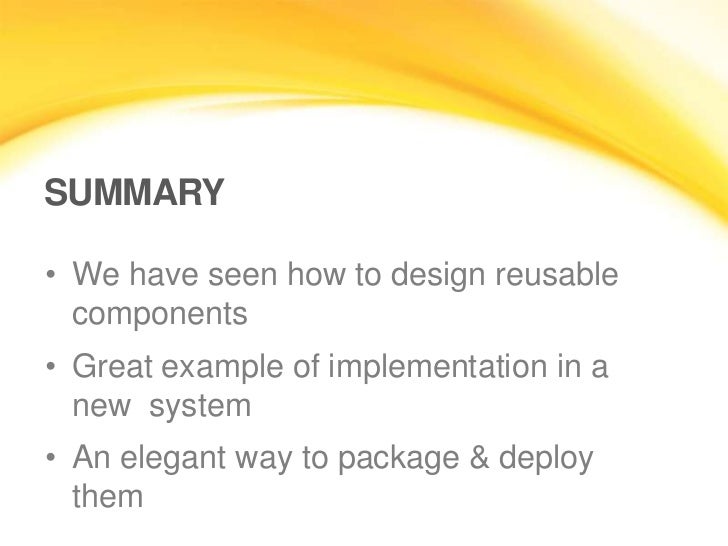 SUMMARY

• We have seen how to design reusable components

• Great example of implementation in a new system

• An elegant way to package & deploy them